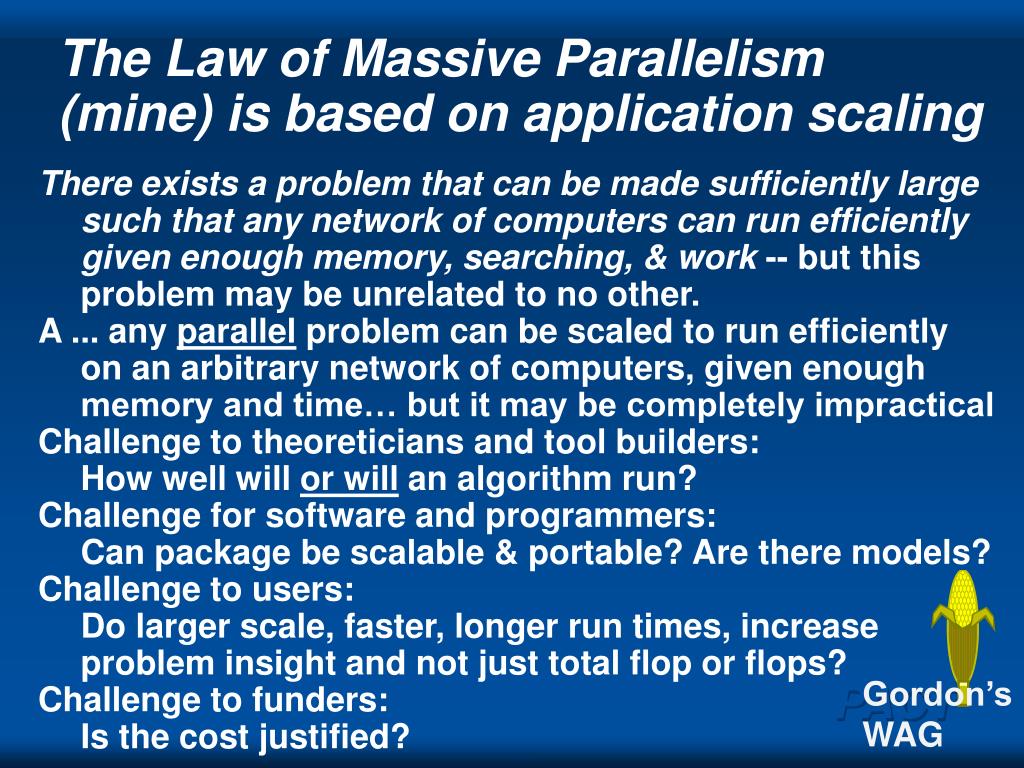 The Law of Massive Parallelism (mine) is based on application scaling

There exists a problem that can be made sufficiently large such that any network of computers can run efficiently given enough memory, searching, & work -- but this problem may be unrelated to no other.

A ... any parallel problem can be scaled to run efficiently on an arbitrary network of computers, given enough memory and time… but it may be completely impractical

Challenge to theoreticians and tool builders:
How well will or will an algorithm run?

Challenge for software and programmers:
Can package be scalable & portable? Are there models?

Challenge to users:
Do larger scale, faster, longer run times, increase problem insight and not just total flop or flops?

Challenge to funders:
Is the cost justified?

Gordon's WAG